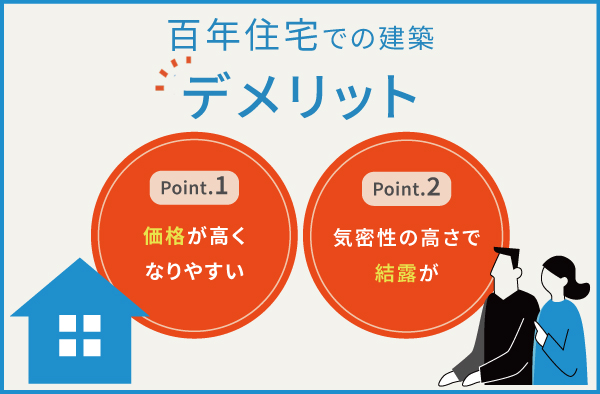 百年住宅での建築

デメリット

Point.1

価格が高くなりやすい

Point.2

気密性の高さで結露が